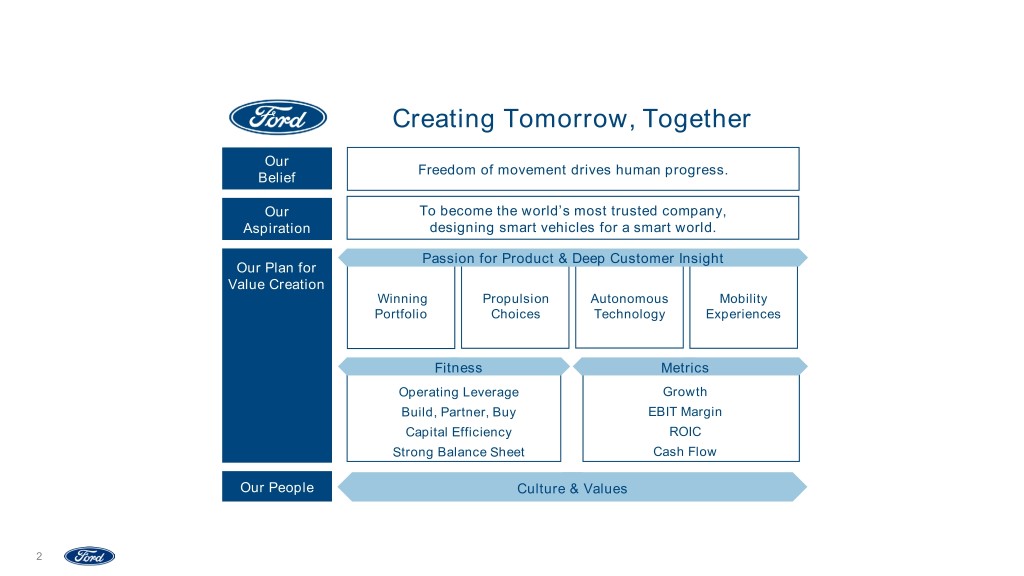 Ford

Creating Tomorrow, Together

Our Belief

Freedom of movement drives human progress.

Our Aspiration

To become the world's most trusted company, designing smart vehicles for a smart world.

Our Plan for Value Creation

Passion for Product & Deep Customer Insight

Winning Portfolio

Propulsion Choices

Autonomous Technology

Mobility Experiences

Fitness

Operating Leverage
Build, Partner, Buy
Capital Efficiency
Strong Balance Sheet

Metrics

Growth
EBIT Margin
ROIC
Cash Flow

Our People

Culture & Values

2

Ford